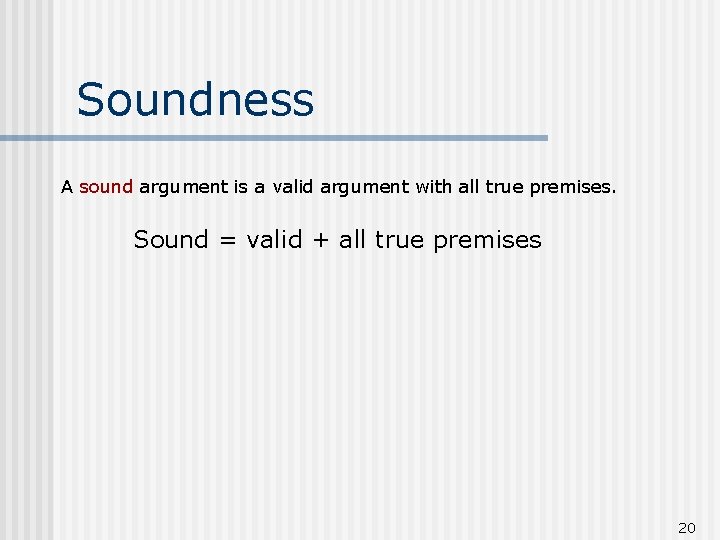 Soundness

A sound argument is a valid argument with all true premises.

Sound = valid + all true premises

20